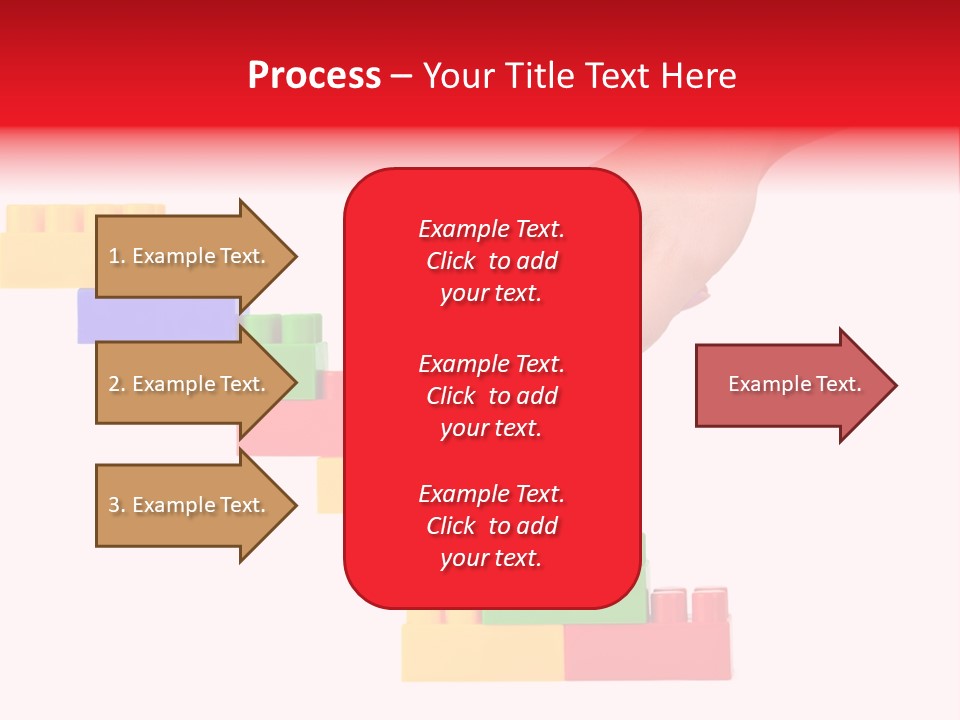 Process – Your Title Text Here

1. Example Text.

2. Example Text.

3. Example Text.

Example Text. Click to add your text.

Example Text. Click to add your text.

Example Text. Click to add your text.

Example Text.